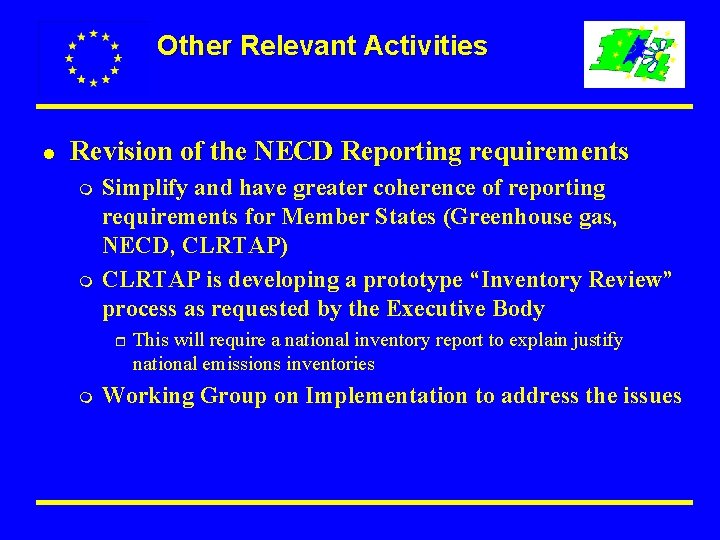 Other Relevant Activities

Revision of the NECD Reporting requirements

Simplify and have greater coherence of reporting requirements for Member States (Greenhouse gas, NECD, CLRTAP)

CLRTAP is developing a prototype “Inventory Review” process as requested by the Executive Body

This will require a national inventory report to explain justify national emissions inventories

Working Group on Implementation to address the issues